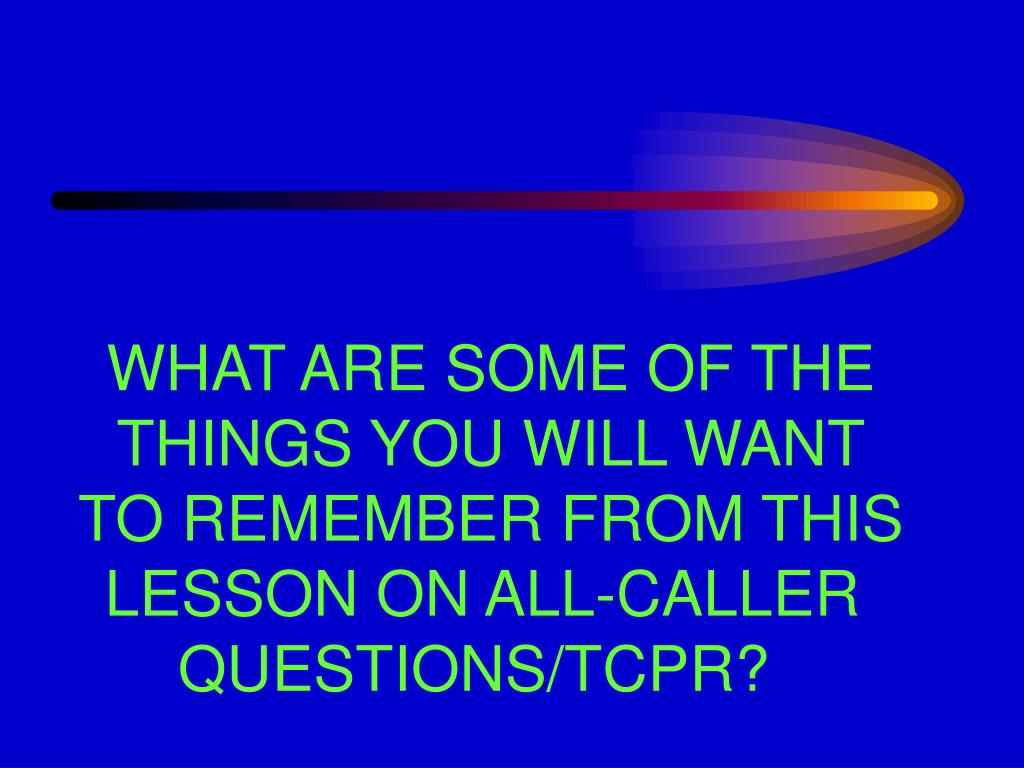 WHAT ARE SOME OF THE THINGS YOU WILL WANT TO REMEMBER FROM THIS LESSON ON ALL-CALLER QUESTIONS/TCPR?